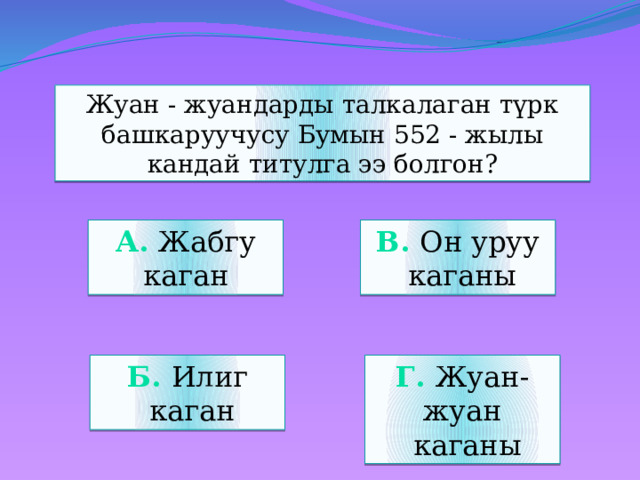 Жуан - жуандарды талкалаган түрк башкаруучусу Бумын 552 - жылы кандай титулга ээ болгон?

А. Жабгу каган

В. Он уруу каганы

Б. Илиг каган

Г. Жуан-жуан каганы